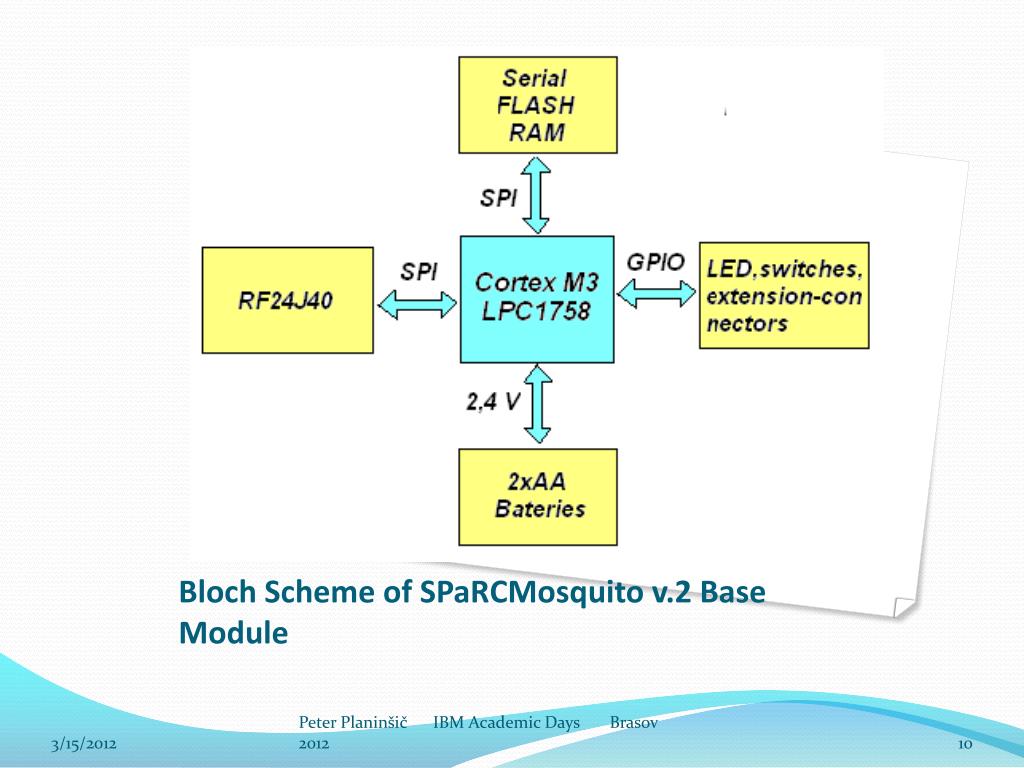 Serial FLASH RAM

SPI

RF24J40

SPI

Cortex M3 LPC1758

GPIO

LED,switches, extension-connectors

2,4 V

2xAA Bateries

Bloch Scheme of SPaRCMosquito v.2 Base Module

3/15/2012

Peter Planinšič IBM Academic Days Brasov 2012

10